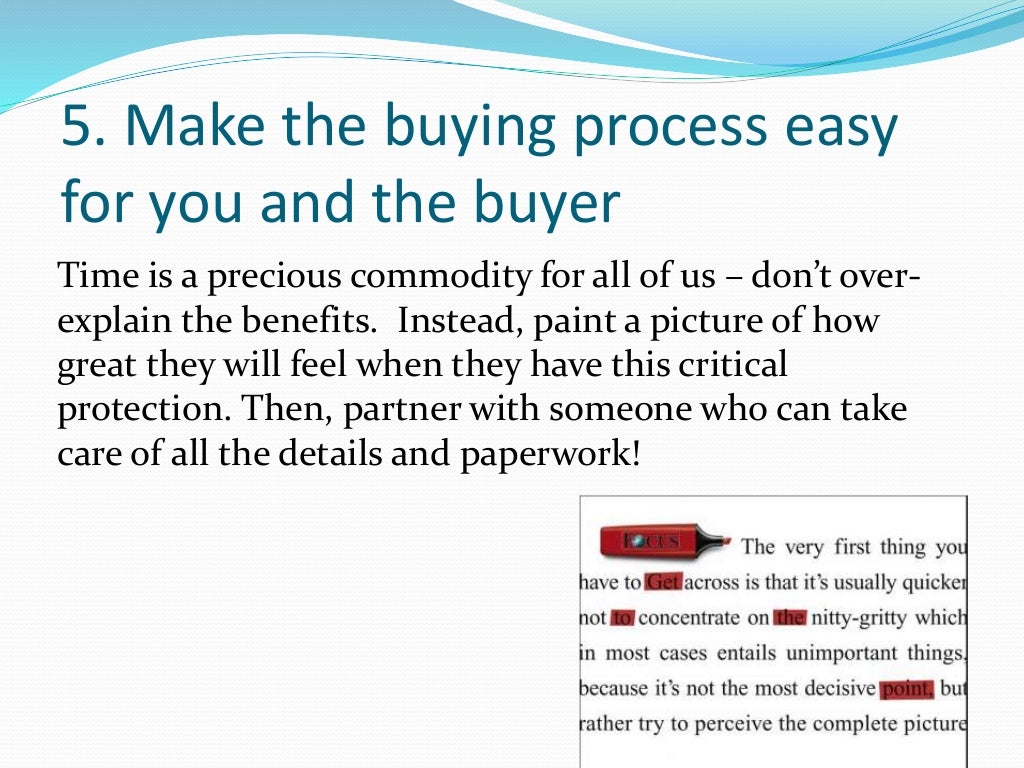 5. Make the buying process easy for you and the buyer

Time is a precious commodity for all of us – don't over-explain the benefits. Instead, paint a picture of how great they will feel when they have this critical protection. Then, partner with someone who can take care of all the details and paperwork!

FOCUS

The very first thing you have to Get across is that it's usually quicker not to concentrate on the nitty-gritty which in most cases entails unimportant things, because it's not the most decisive point, but rather try to perceive the complete picture